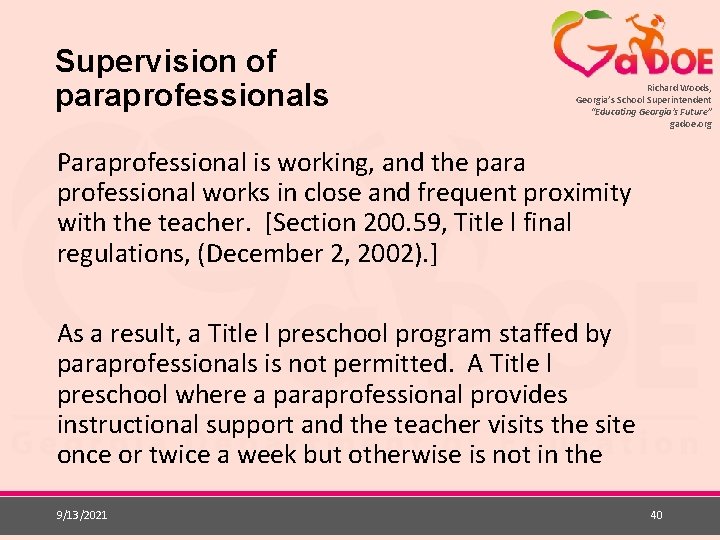 Supervision of paraprofessionals

GaDOE

Richard Woods,
Georgia's School Superintendent
"Educating Georgia's Future"
gadoe.org

Paraprofessional is working, and the para professional works in close and frequent proximity with the teacher. [Section 200.59, Title I final regulations, (December 2, 2002).]

As a result, a Title I preschool program staffed by paraprofessionals is not permitted. A Title I preschool where a paraprofessional provides instructional support and the teacher visits the site once or twice a week but otherwise is not in the

9/13/2021

40